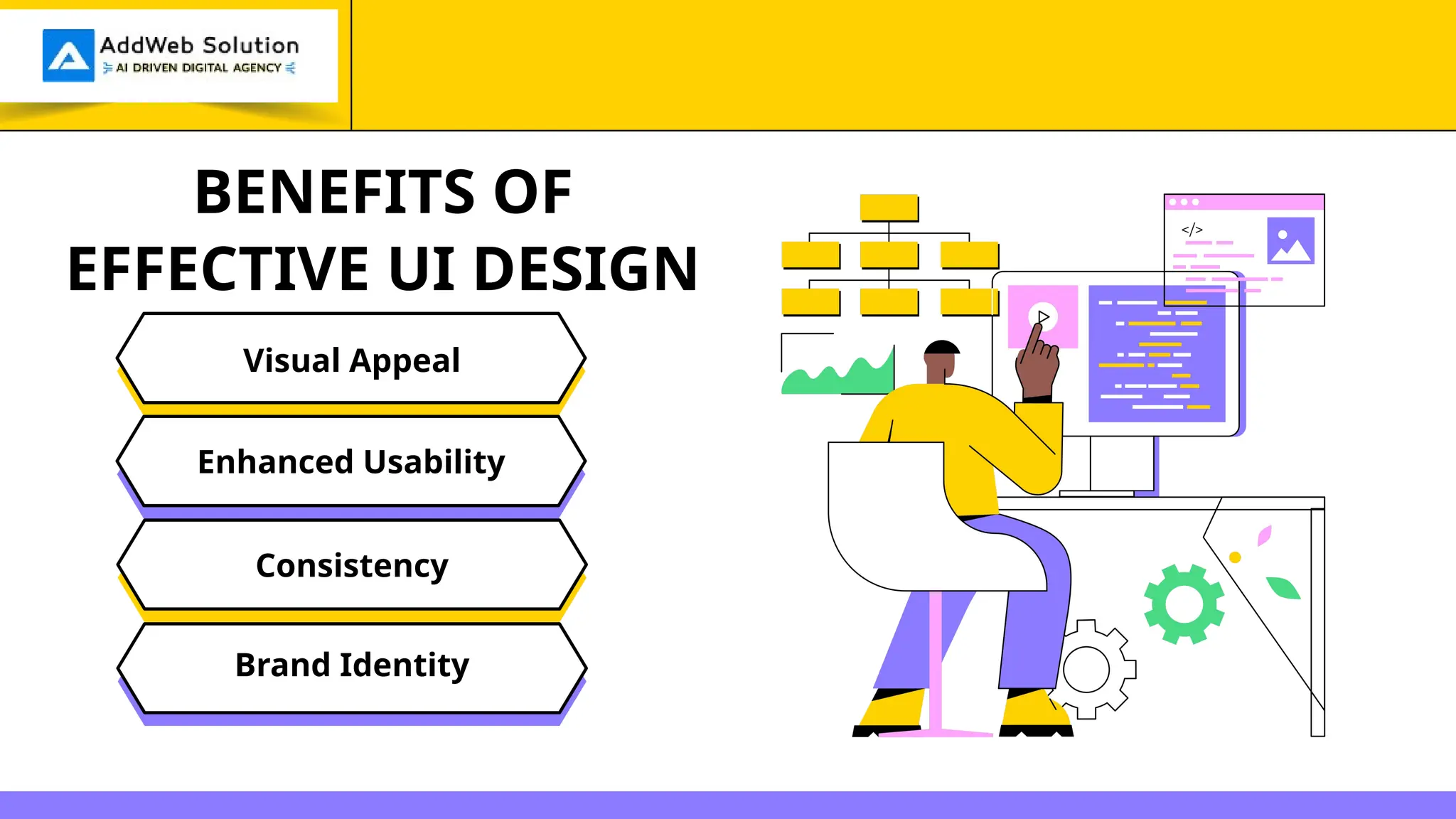 AddWeb Solution
AI DRIVEN DIGITAL AGENCY

BENEFITS OF EFFECTIVE UI DESIGN

Visual Appeal

Enhanced Usability

Consistency

Brand Identity

</>